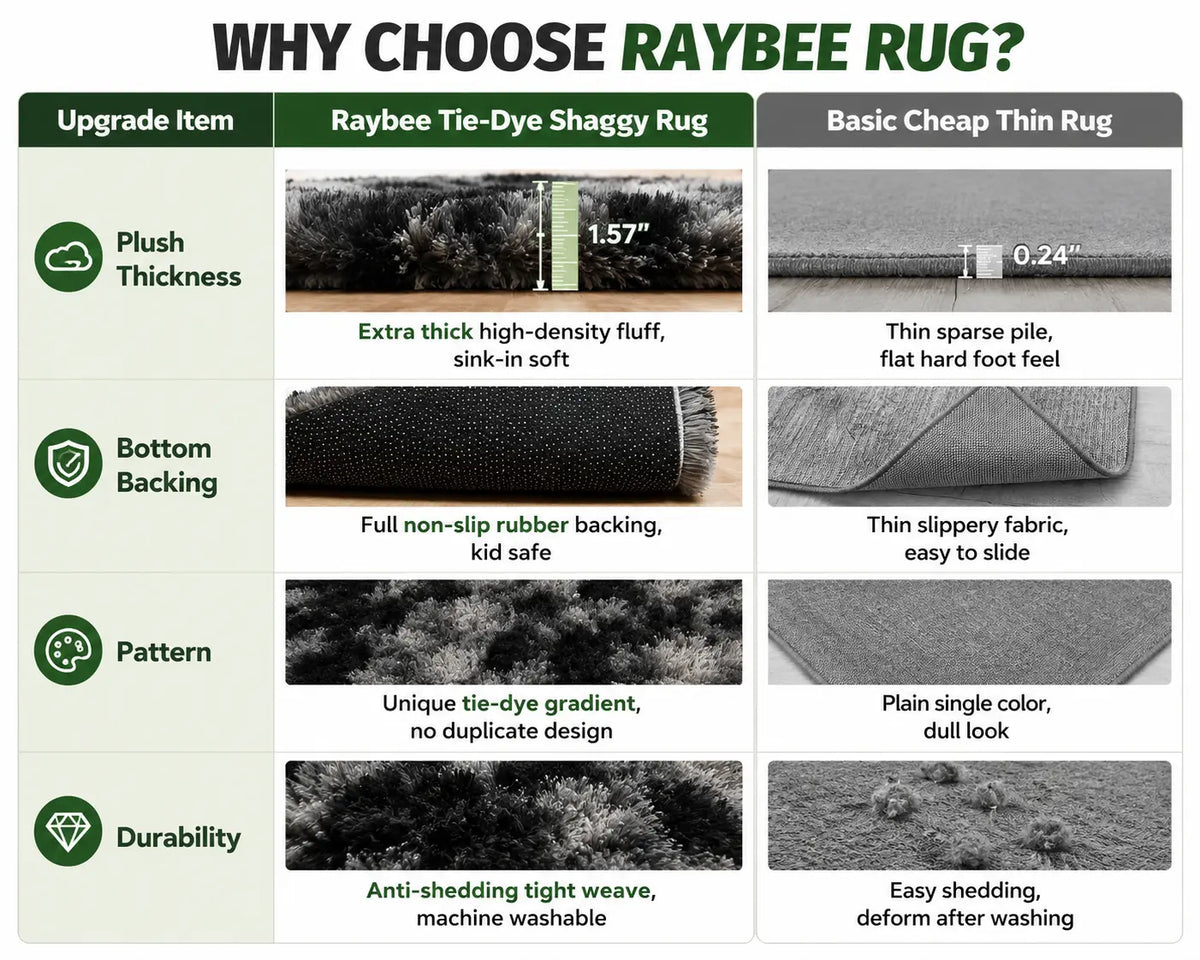 WHY CHOOSE RAYBEE RUG?

| Upgrade Item | Raybee Tie-Dye Shaggy Rug | Basic Cheap Thin Rug |
|---|---|---|
| Plush Thickness | 1.57" Extra thick high-density fluff, sink-in soft | 0.24" Thin sparse pile, flat hard foot feel |
| Bottom Backing | Full non-slip rubber backing, kid safe | Thin slippery fabric, easy to slide |
| Pattern | Unique tie-dye gradient, no duplicate design | Plain single color, dull look |
| Durability | Anti-shedding tight weave, machine washable | Easy shedding, deform after washing |